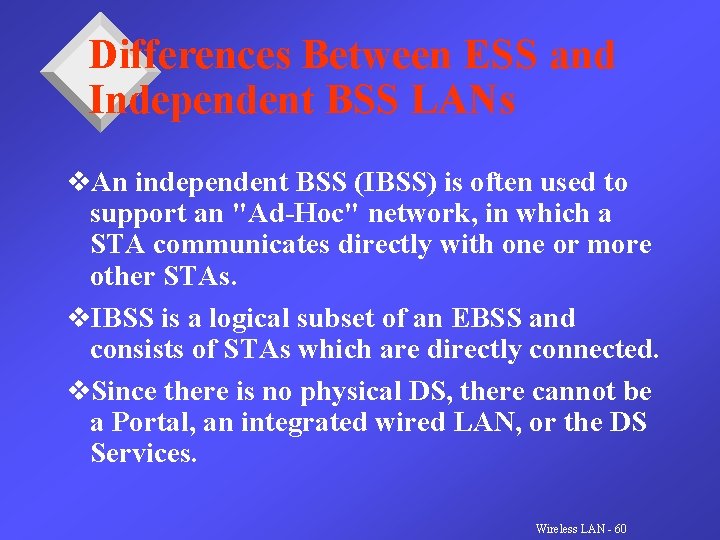 Differences Between ESS and Independent BSS LANs

❖An independent BSS (IBSS) is often used to support an "Ad-Hoc" network, in which a STA communicates directly with one or more other STAs.

❖IBSS is a logical subset of an EBSS and consists of STAs which are directly connected.

❖Since there is no physical DS, there cannot be a Portal, an integrated wired LAN, or the DS Services.

Wireless LAN - 60